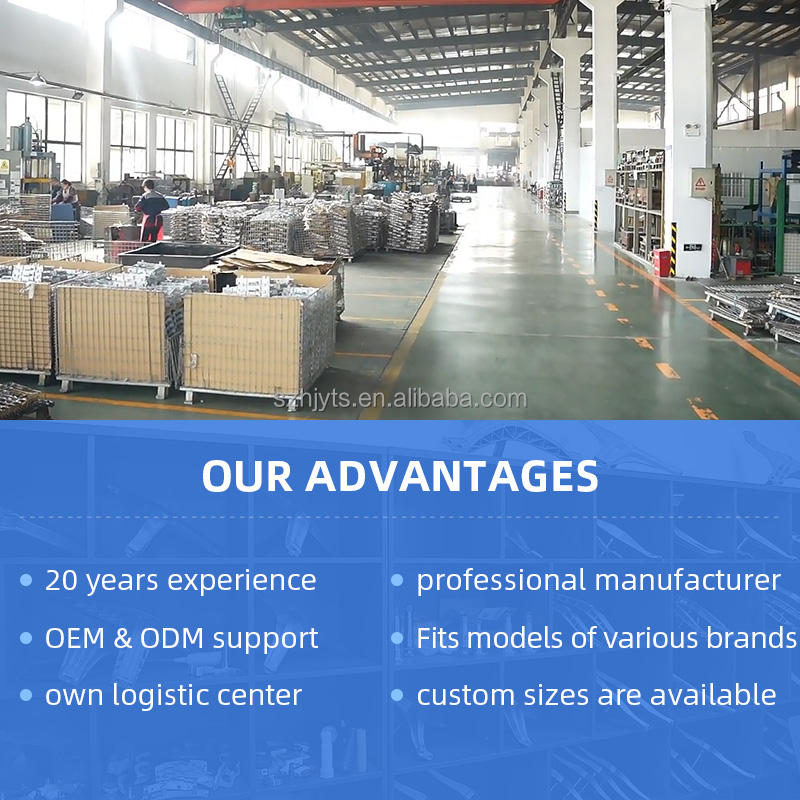 szhjyts.en.alibaba.com

OUR ADVANTAGES

• 20 years experience
• OEM & ODM support
• own logistic center

• professional manufacturer
• Fits models of various brands
• custom sizes are available